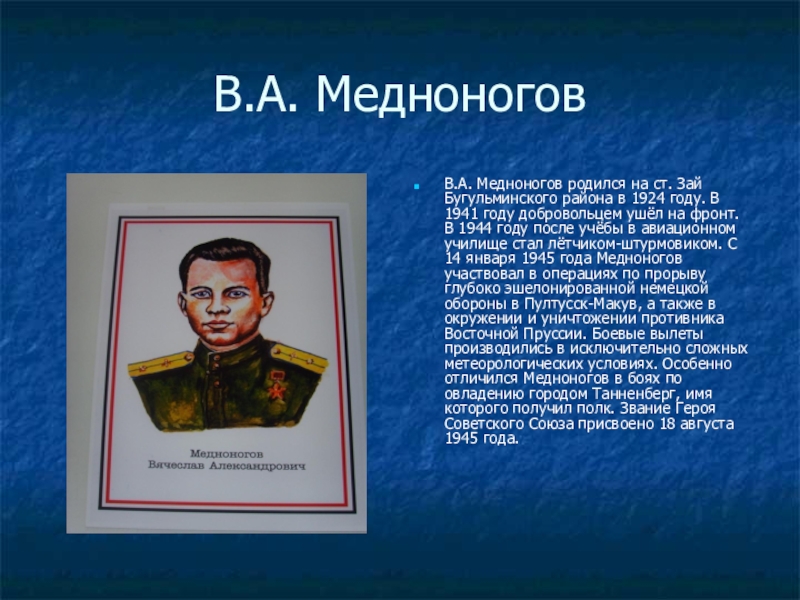 В.А. Медноногов

Медноногов
Вячеслав Александрович

В.А. Медноногов родился на ст. Зай Бугульминского района в 1924 году. В 1941 году добровольцем ушёл на фронт. В 1944 году после учёбы в авиационном училище стал лётчиком-штурмовиком. С 14 января 1945 года Медноногов участвовал в операциях по прорыву глубоко эшелонированной немецкой обороны в Пултусск-Макув, а также в окружении и уничтожении противника Восточной Пруссии. Боевые вылеты производились в исключительно сложных метеорологических условиях. Особенно отличился Медноногов в боях по овладению городом Танненберг, имя которого получил полк. Звание Героя Советского Союза присвоено 18 августа 1945 года.